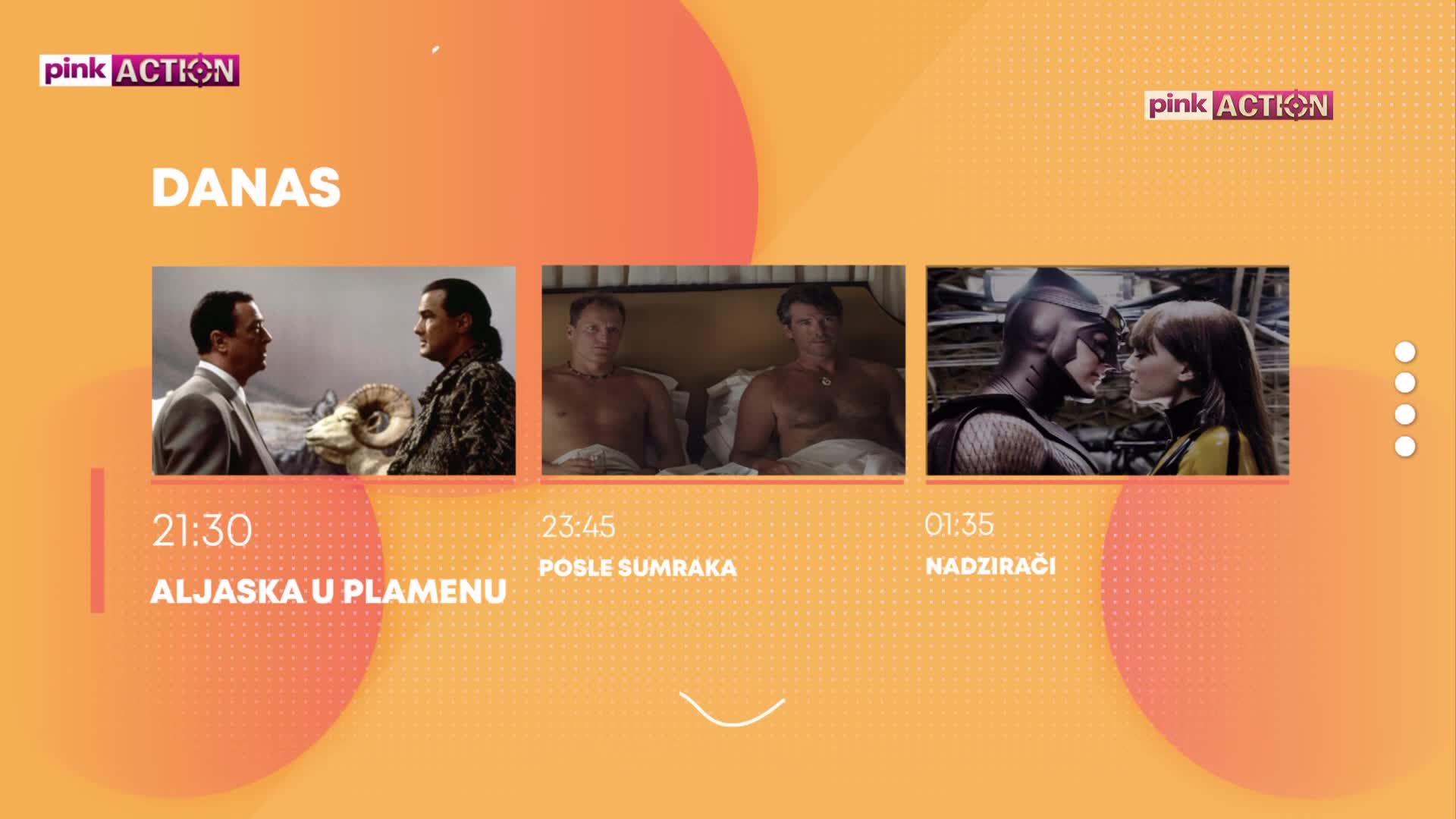 pink ACTION

pink ACTION

DANAS

21:30
ALJASKA U PLAMENU

23:45
POSLE SUMRAKA

01:35
NADZIRAČI